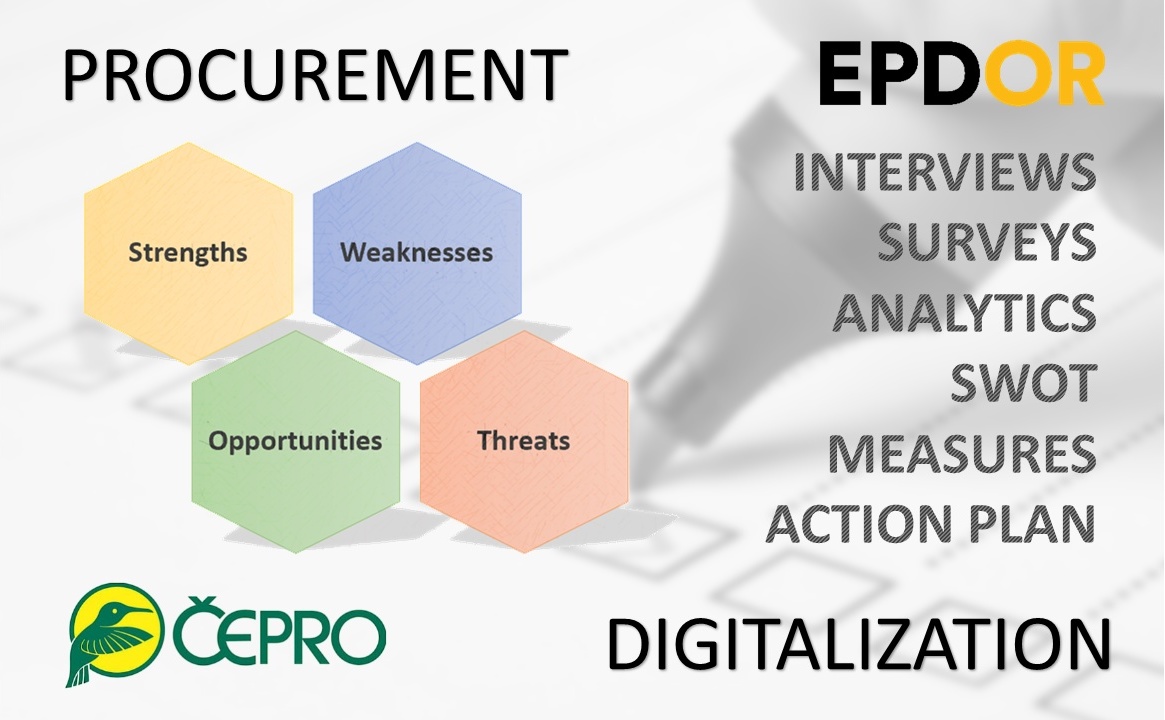 PROCUREMENT

EPDOR

Strengths

Weaknesses

Opportunities

Threats

INTERVIEWS
SURVEYS
ANALYTICS
SWOT
MEASURES
ACTION PLAN

ČEPRO

DIGITALIZATION